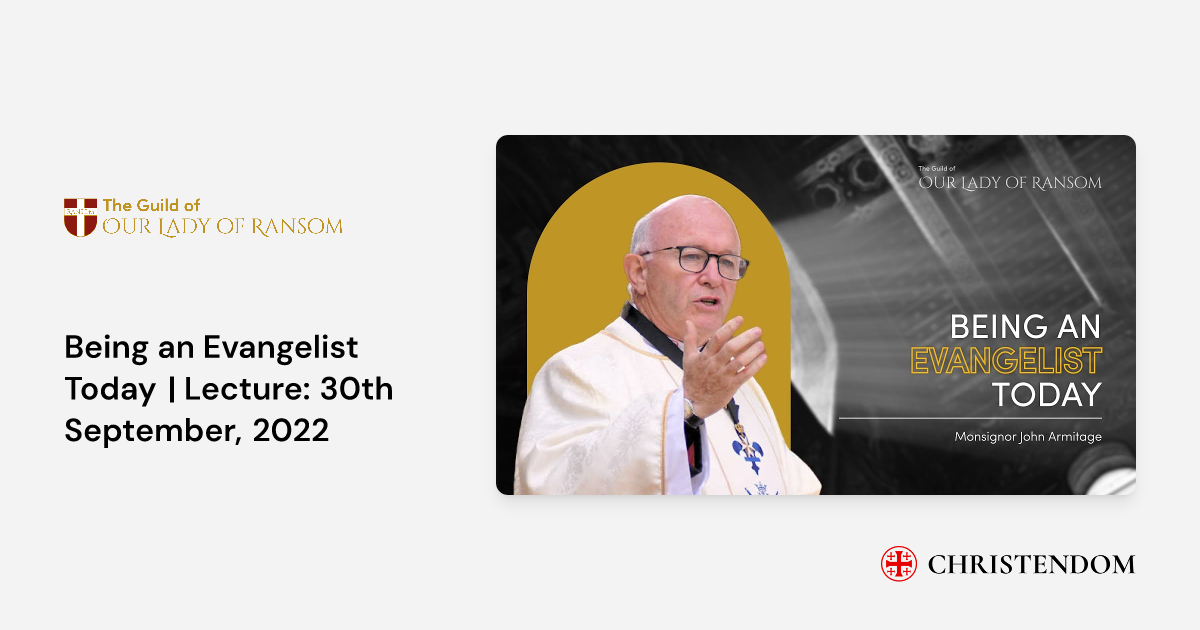 The Guild of
OUR LADY OF RANSOM

Being an Evangelist Today | Lecture: 30th September, 2022

The Guild of
OUR LADY OF RANSOM

BEING AN
EVANGELIST
TODAY

Monsignor John Armitage

CHRISTENDOM